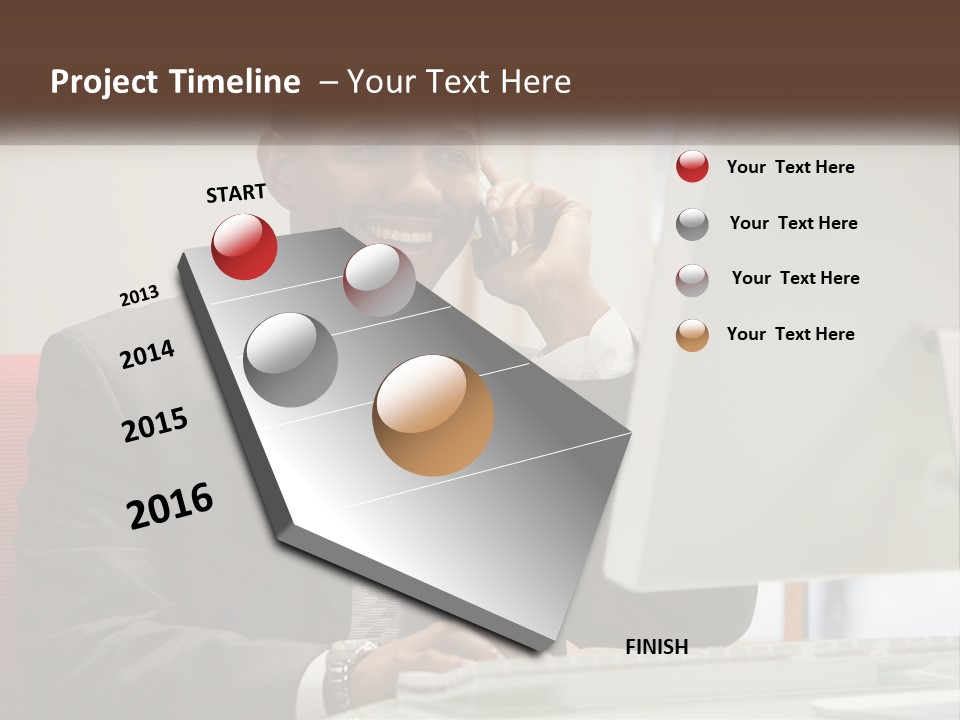 Project Timeline – Your Text Here

START

2013

2014

2015

2016

FINISH

Your Text Here

Your Text Here

Your Text Here

Your Text Here